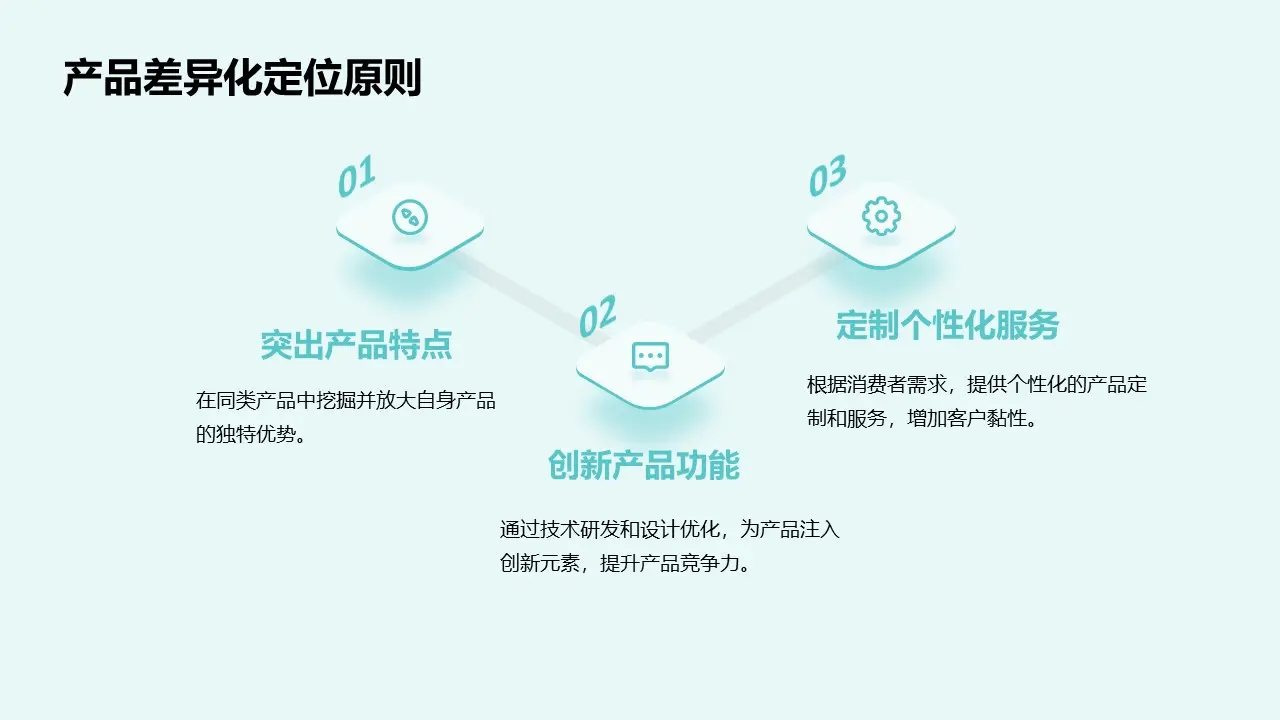 产品差异化定位原则

01

突出产品特点

在同类产品中挖掘并放大自身产品的独特优势。

02

创新产品功能

通过技术研发和设计优化，为产品注入创新元素，提升产品竞争力。

03

定制个性化服务

根据消费者需求，提供个性化的产品定制和服务，增加客户黏性。